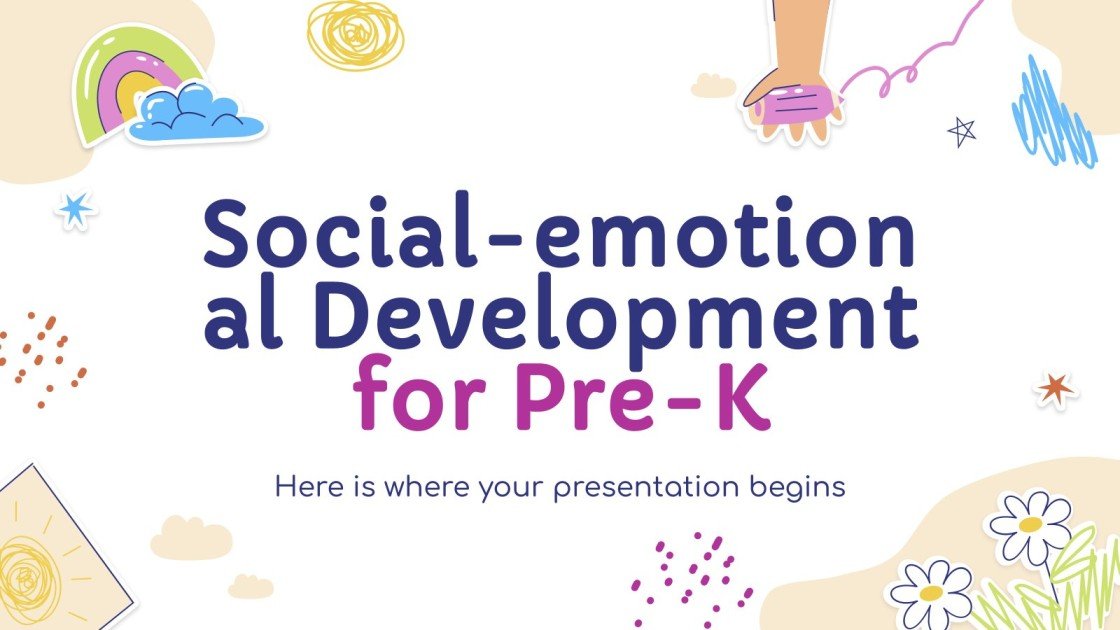 Social-emotional Development for Pre-K

Here is where your presentation begins